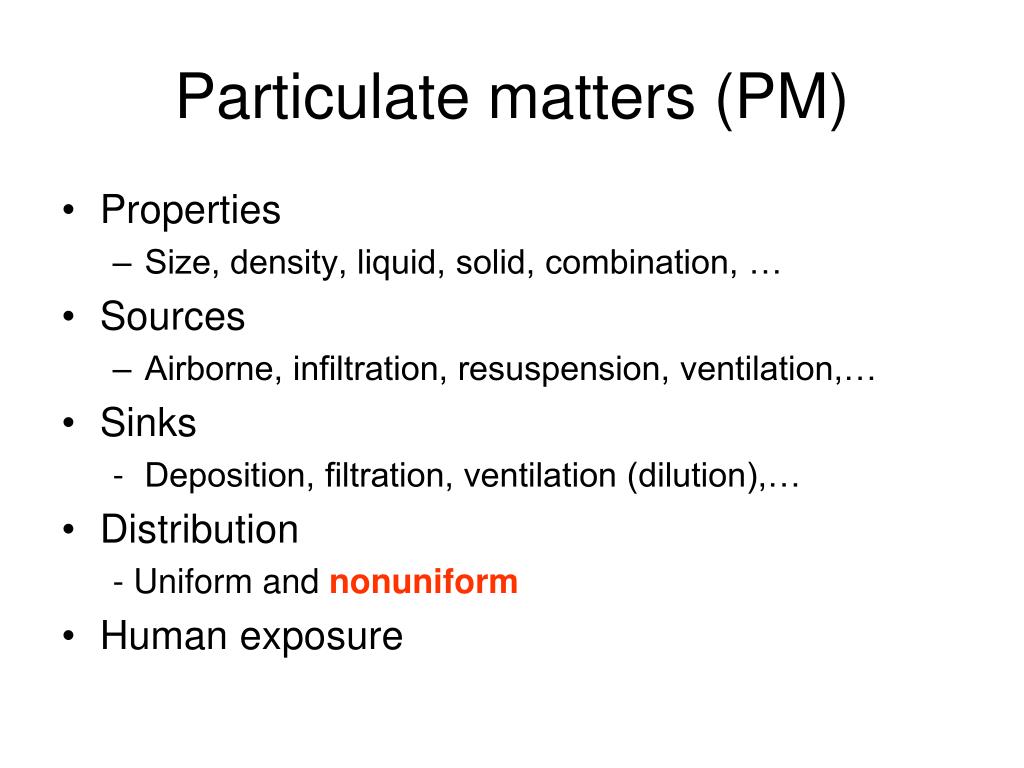 Particulate matters (PM)

• Properties
– Size, density, liquid, solid, combination, …
• Sources
– Airborne, infiltration, resuspension, ventilation,…
• Sinks
- Deposition, filtration, ventilation (dilution),…
• Distribution
- Uniform and nonuniform
• Human exposure